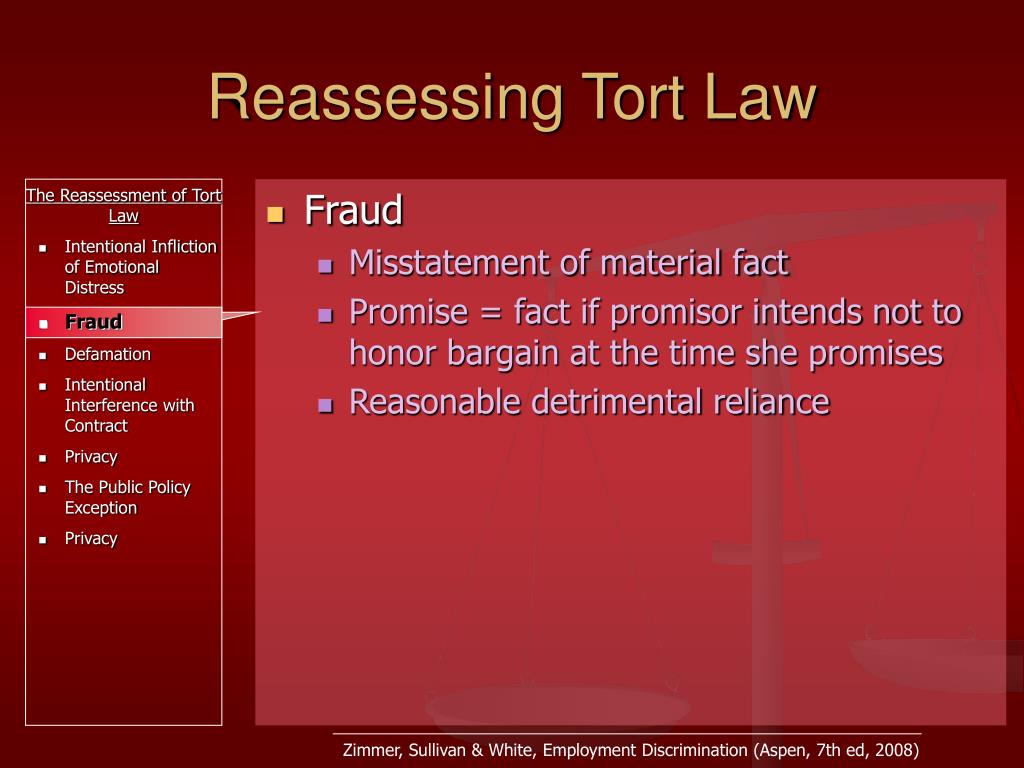 Reassessing Tort Law

The Reassessment of Tort Law

- Intentional Infliction of Emotional Distress
- Fraud
- Defamation
- Intentional Interference with Contract
- Privacy
- The Public Policy Exception
- Privacy

- Fraud
  - Misstatement of material fact
  - Promise = fact if promisor intends not to honor bargain at the time she promises
  - Reasonable detrimental reliance

Zimmer, Sullivan & White, Employment Discrimination (Aspen, 7th ed, 2008)